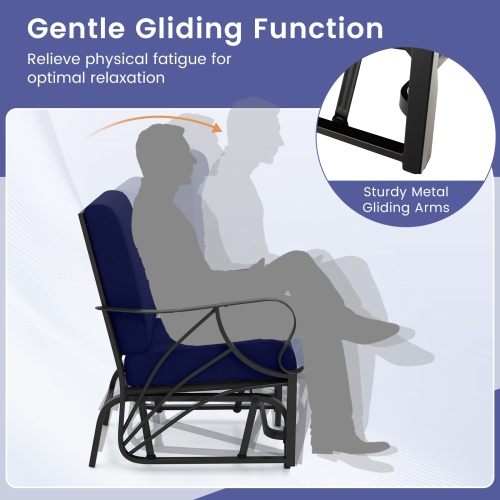 Gentle Gliding Function

Relieve physical fatigue for optimal relaxation

Sturdy Metal Gliding Arms